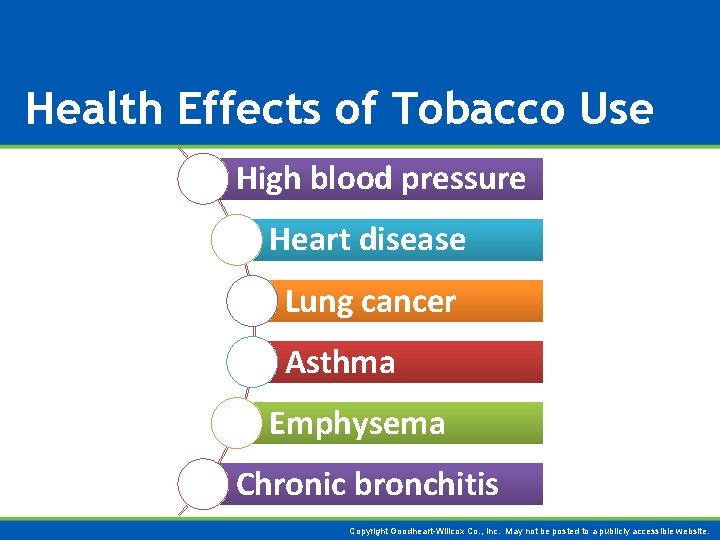 Health Effects of Tobacco Use

High blood pressure

Heart disease

Lung cancer

Asthma

Emphysema

Chronic bronchitis

Copyright Goodheart-Willcox Co., Inc. May not be posted to a publicly accessible website.